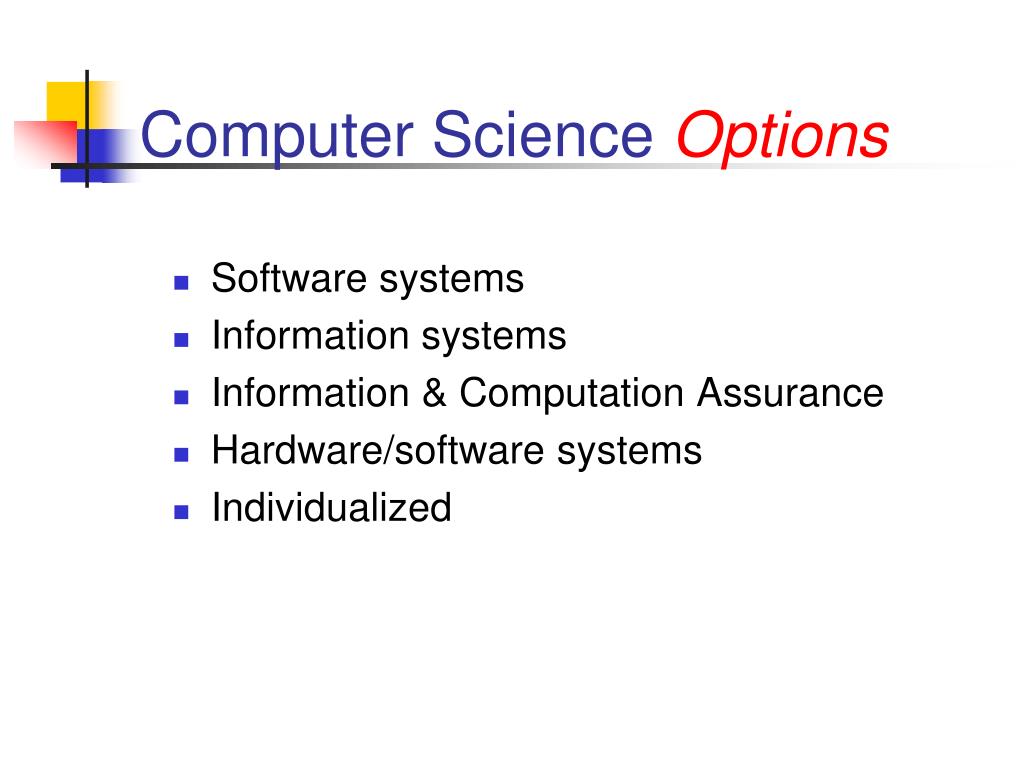 Computer Science Options

- Software systems
- Information systems
- Information & Computation Assurance
- Hardware/software systems
- Individualized